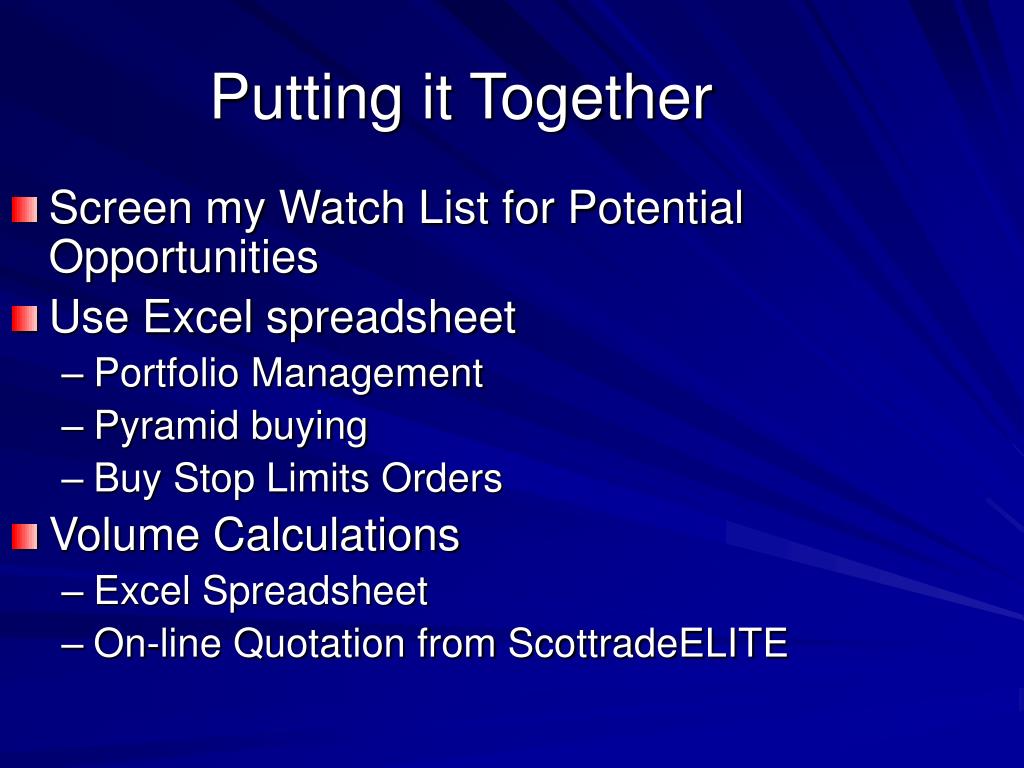 Putting it Together

Screen my Watch List for Potential Opportunities

Use Excel spreadsheet
– Portfolio Management
– Pyramid buying
– Buy Stop Limits Orders

Volume Calculations
– Excel Spreadsheet
– On-line Quotation from ScottradeELITE